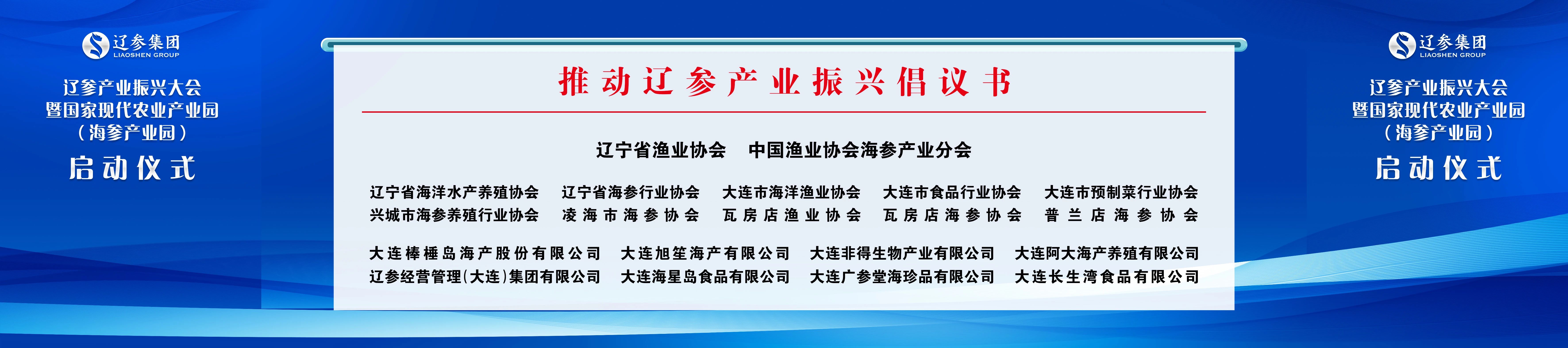 辽参集团
LIAOSHEN GROUP

辽参产业振兴大会
暨国家现代农业产业园
（海参产业园）
启动仪式

推动辽参产业振兴倡议书

辽宁省渔业协会　中国渔业协会海参产业分会

辽宁省海洋水产养殖协会　辽宁省海参行业协会　大连市海洋渔业协会　大连市食品行业协会　大连市预制菜行业协会
兴城市海参养殖行业协会　凌海市海参协会　瓦房店渔业协会　瓦房店海参协会　普兰店海参协会

大连棒棰岛海产股份有限公司　大连旭笙海产有限公司　大连非得生物产业有限公司　大连阿大海产养殖有限公司
辽参经营管理(大连)集团有限公司　大连海星岛食品有限公司　大连广参堂海珍品有限公司　大连长生湾食品有限公司

辽参集团
LIAOSHEN GROUP

辽参产业振兴大会
暨国家现代农业产业园
（海参产业园）
启动仪式